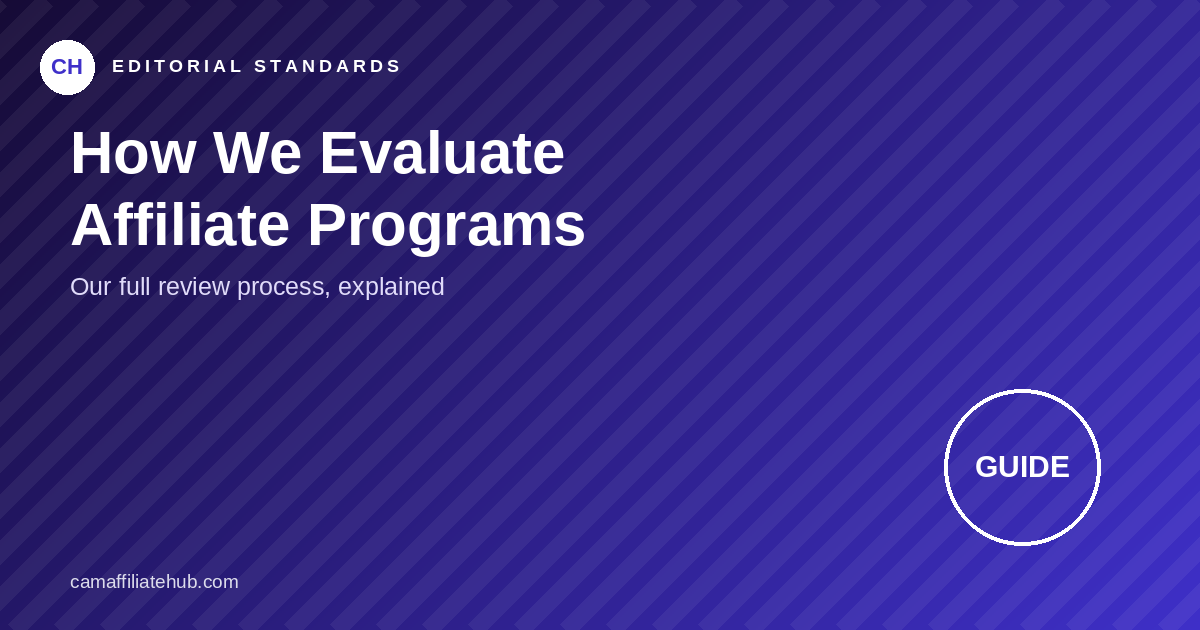 CH

EDITORIAL STANDARDS

How We Evaluate Affiliate Programs

Our full review process, explained

GUIDE

camaffiliatehub.com